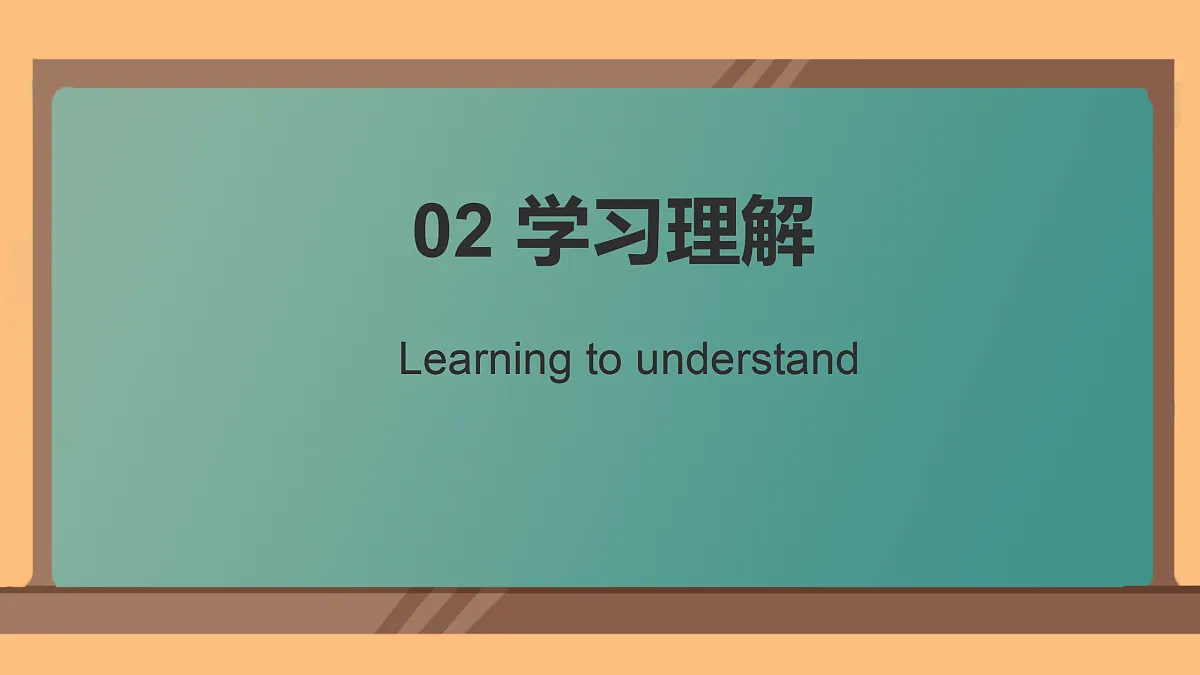 02 学习理解

Learning to understand